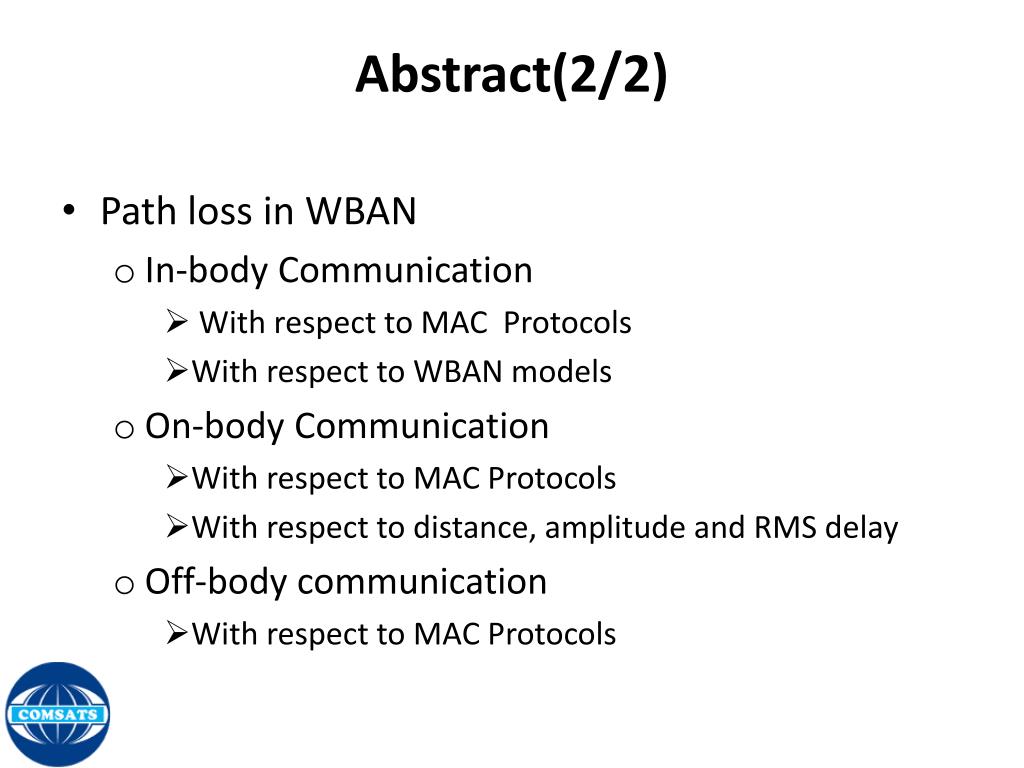 Abstract(2/2)

• Path loss in WBAN
  o In-body Communication
    ➢ With respect to MAC Protocols
    ➢ With respect to WBAN models
  o On-body Communication
    ➢ With respect to MAC Protocols
    ➢ With respect to distance, amplitude and RMS delay
  o Off-body communication
    ➢ With respect to MAC Protocols

COMSATS